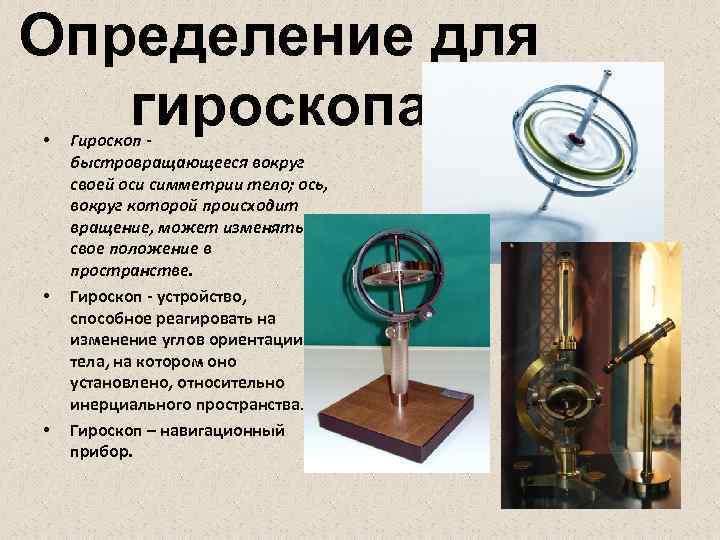 Определение для гироскопа

• Гироскоп - быстровращающееся вокруг своей оси симметрии тело; ось, вокруг которой происходит вращение, может изменять свое положение в пространстве.

• Гироскоп - устройство, способное реагировать на изменение углов ориентации тела, на котором оно установлено, относительно инерциального пространства.

• Гироскоп – навигационный прибор.